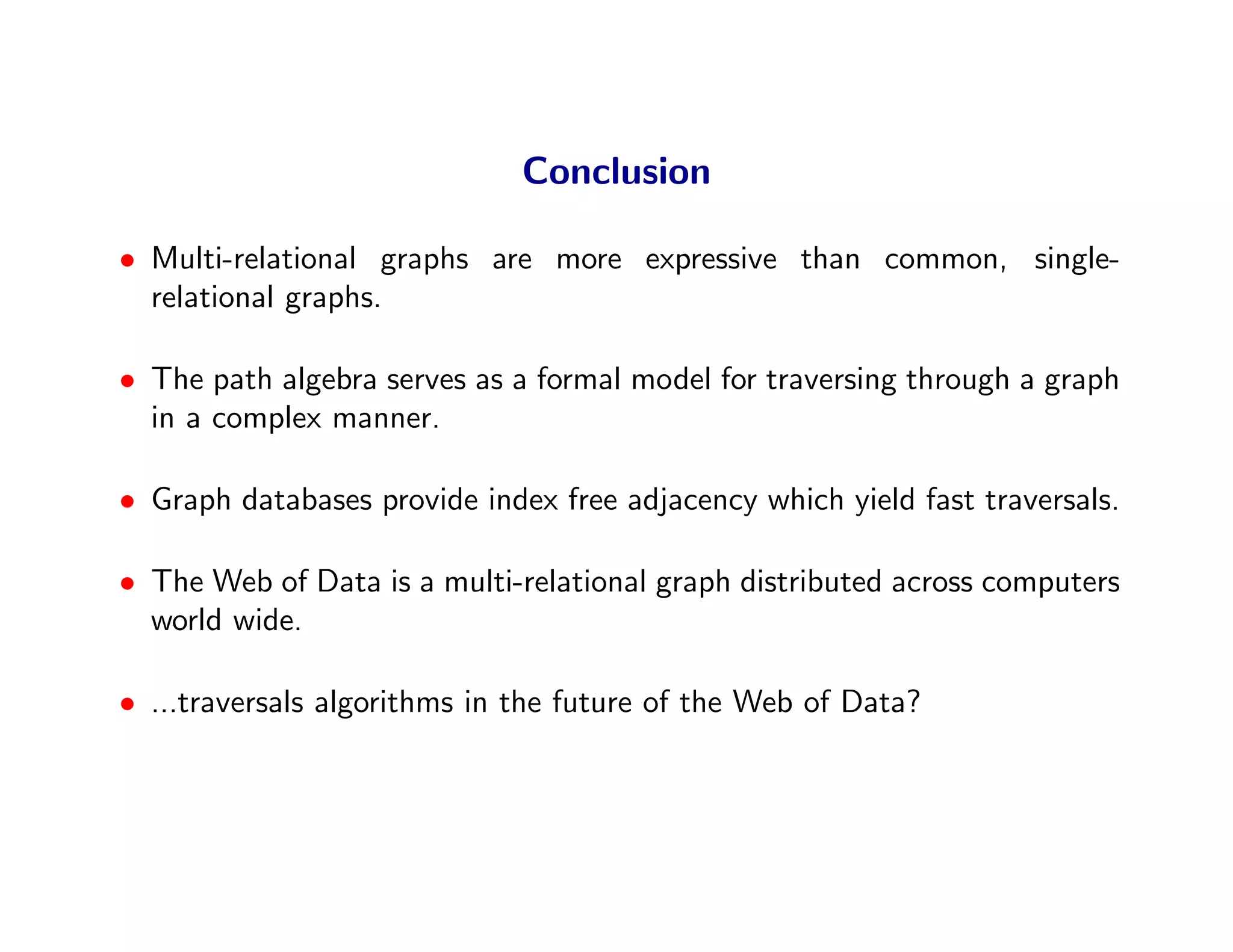 Conclusion

• Multi-relational graphs are more expressive than common, single-relational graphs.

• The path algebra serves as a formal model for traversing through a graph in a complex manner.

• Graph databases provide index free adjacency which yield fast traversals.

• The Web of Data is a multi-relational graph distributed across computers world wide.

• ...traversals algorithms in the future of the Web of Data?